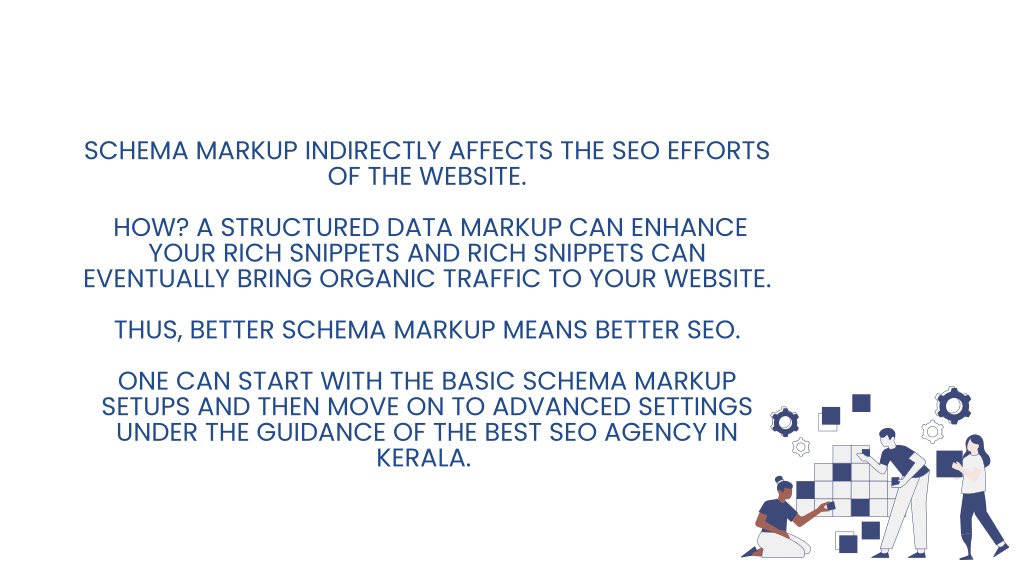 SCHEMA MARKUP INDIRECTLY AFFECTS THE SEO EFFORTS OF THE WEBSITE.

HOW? A STRUCTURED DATA MARKUP CAN ENHANCE YOUR RICH SNIPPETS AND RICH SNIPPETS CAN EVENTUALLY BRING ORGANIC TRAFFIC TO YOUR WEBSITE.

THUS, BETTER SCHEMA MARKUP MEANS BETTER SEO.

ONE CAN START WITH THE BASIC SCHEMA MARKUP SETUPS AND THEN MOVE ON TO ADVANCED SETTINGS UNDER THE GUIDANCE OF THE BEST SEO AGENCY IN KERALA.